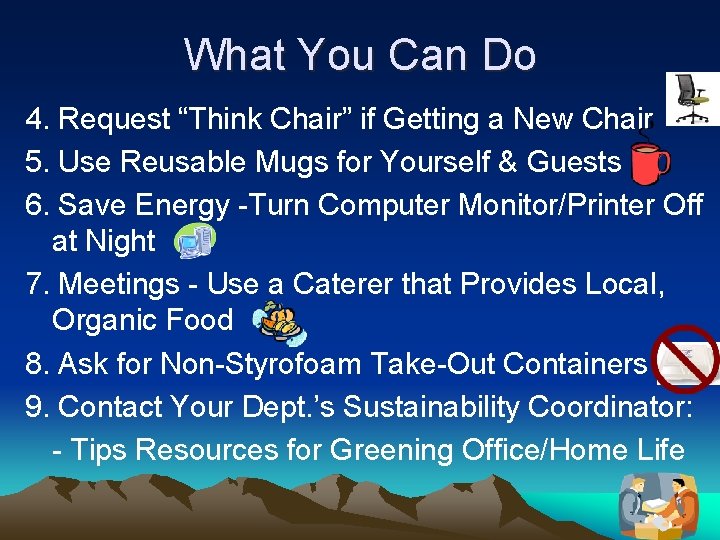 What You Can Do

4. Request “Think Chair” if Getting a New Chair

5. Use Reusable Mugs for Yourself & Guests

6. Save Energy -Turn Computer Monitor/Printer Off at Night

7. Meetings - Use a Caterer that Provides Local, Organic Food

8. Ask for Non-Styrofoam Take-Out Containers

9. Contact Your Dept.’s Sustainability Coordinator:

- Tips Resources for Greening Office/Home Life